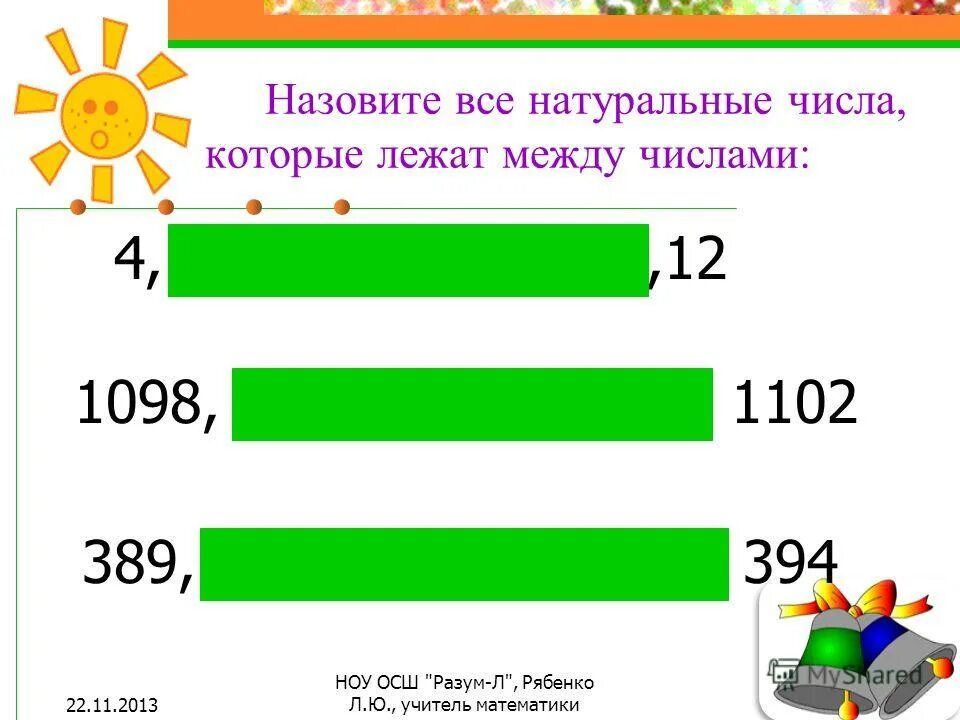 Назовите все натуральные числа, которые лежат между числами:

4, ,12

1098, 1102

389, 394

22.11.2013

НОУ ОСШ "Разум-Л", Рябенко Л.Ю., учитель математики

MyShared